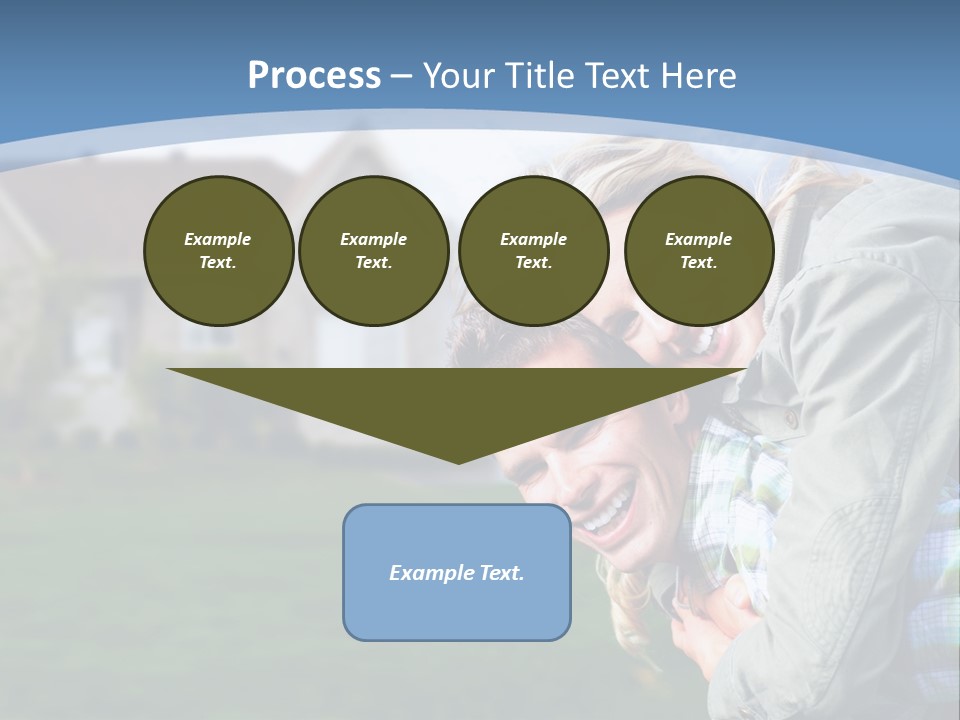 Process – Your Title Text Here

Example Text.

Example Text.

Example Text.

Example Text.

Example Text.